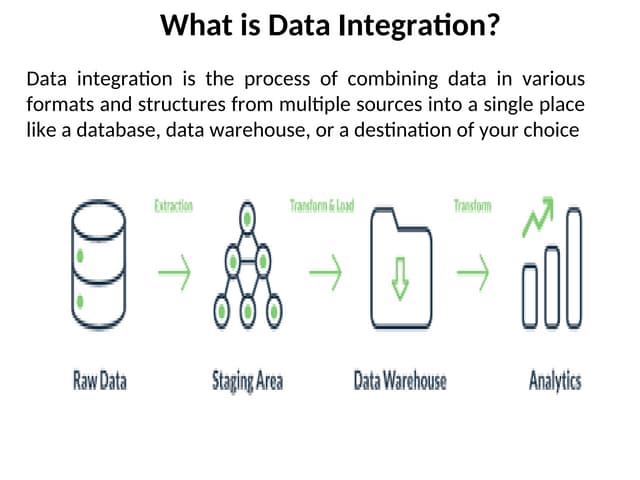 What is Data Integration?

Data integration is the process of combining data in various formats and structures from multiple sources into a single place like a database, data warehouse, or a destination of your choice

Extraction

Transform & Load

Transform

Raw Data

Staging Area

Data Warehouse

Analytics